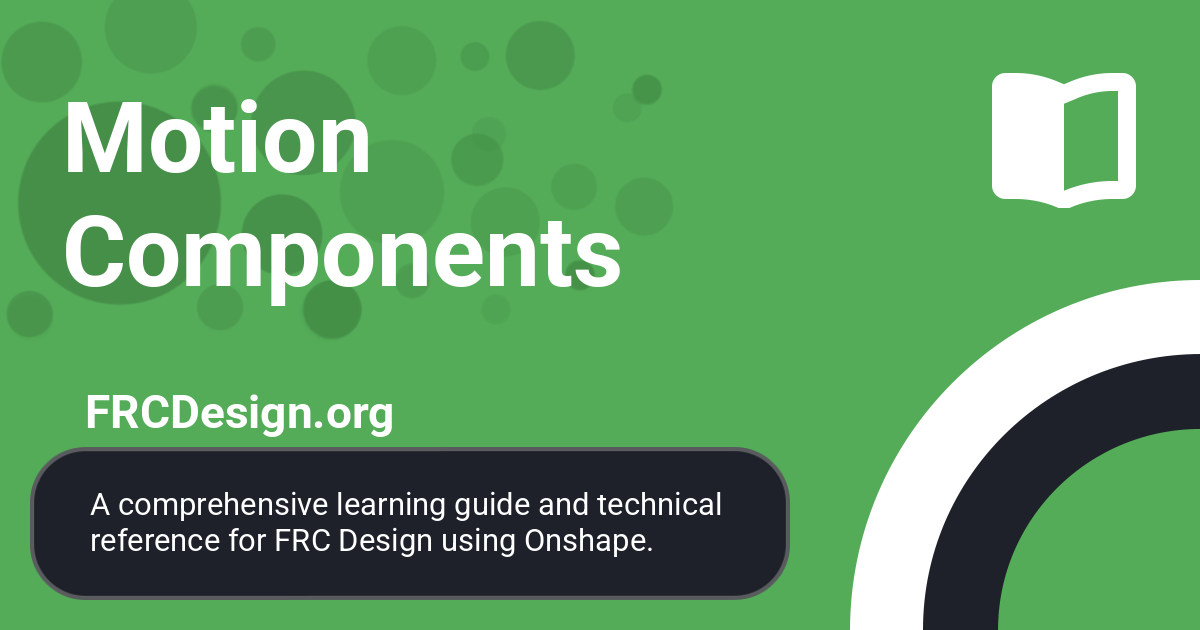 Motion Components

FRCDesign.org

A comprehensive learning guide and technical reference for FRC Design using Onshape.